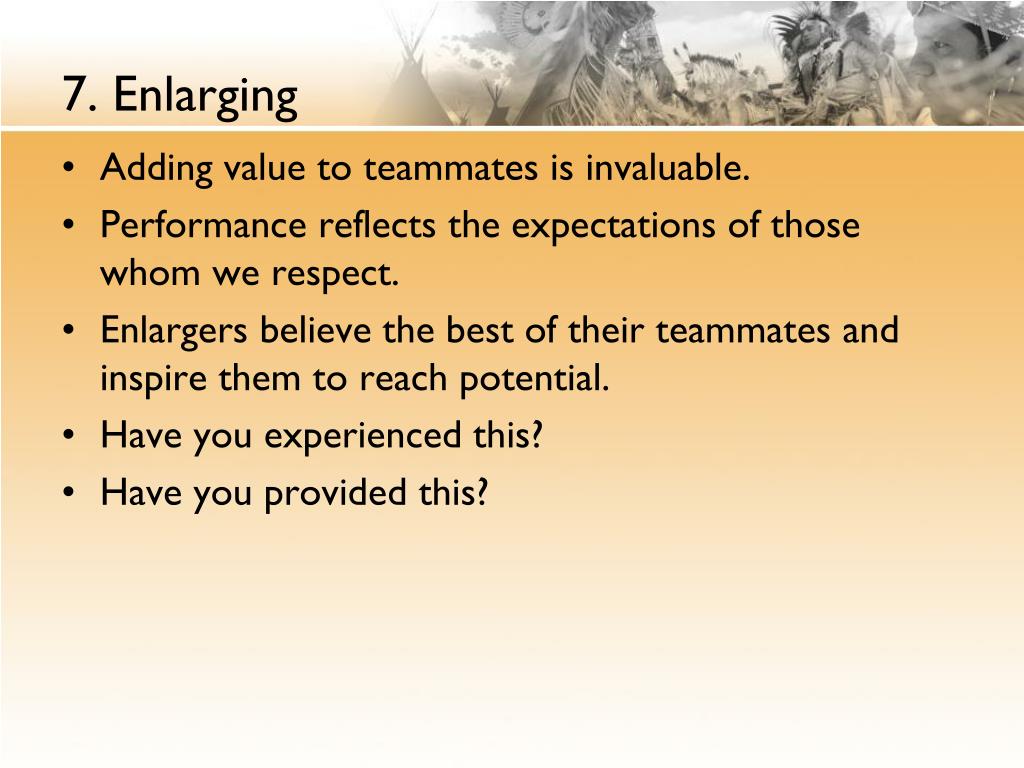 7. Enlarging

• Adding value to teammates is invaluable.
• Performance reflects the expectations of those whom we respect.
• Enlargers believe the best of their teammates and inspire them to reach potential.
• Have you experienced this?
• Have you provided this?